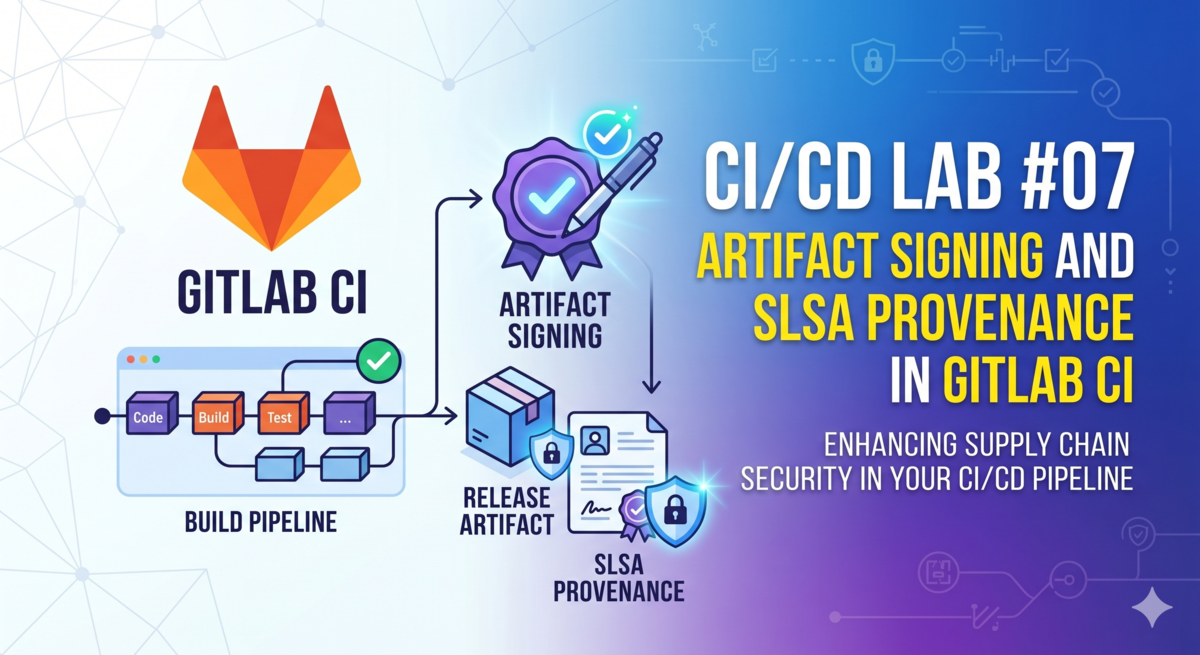 GITLAB CI

Code
Build
Test
...

BUILD PIPELINE

ARTIFACT SIGNING

RELEASE ARTIFACT

SLSA PROVENANCE

CI/CD LAB #07

ARTIFACT SIGNING AND SLSA PROVENANCE IN GITLAB CI

ENHANCING SUPPLY CHAIN SECURITY IN YOUR CI/CD PIPELINE